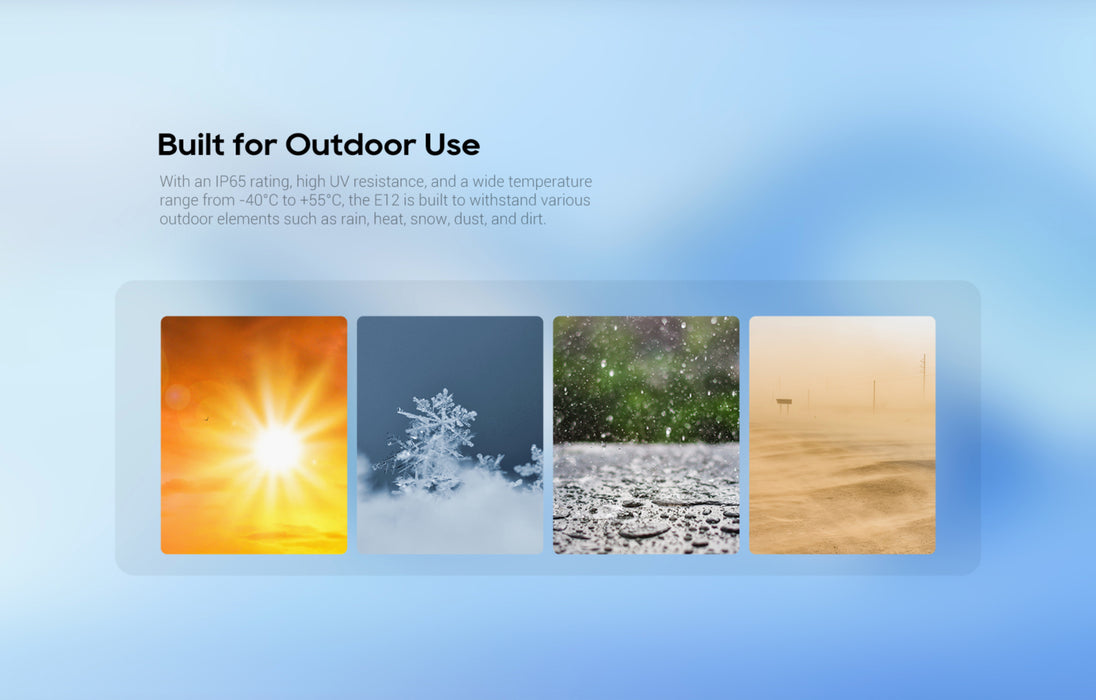 Built for Outdoor Use

With an IP65 rating, high UV resistance, and a wide temperature range from -40°C to +55°C, the E12 is built to withstand various outdoor elements such as rain, heat, snow, dust, and dirt.